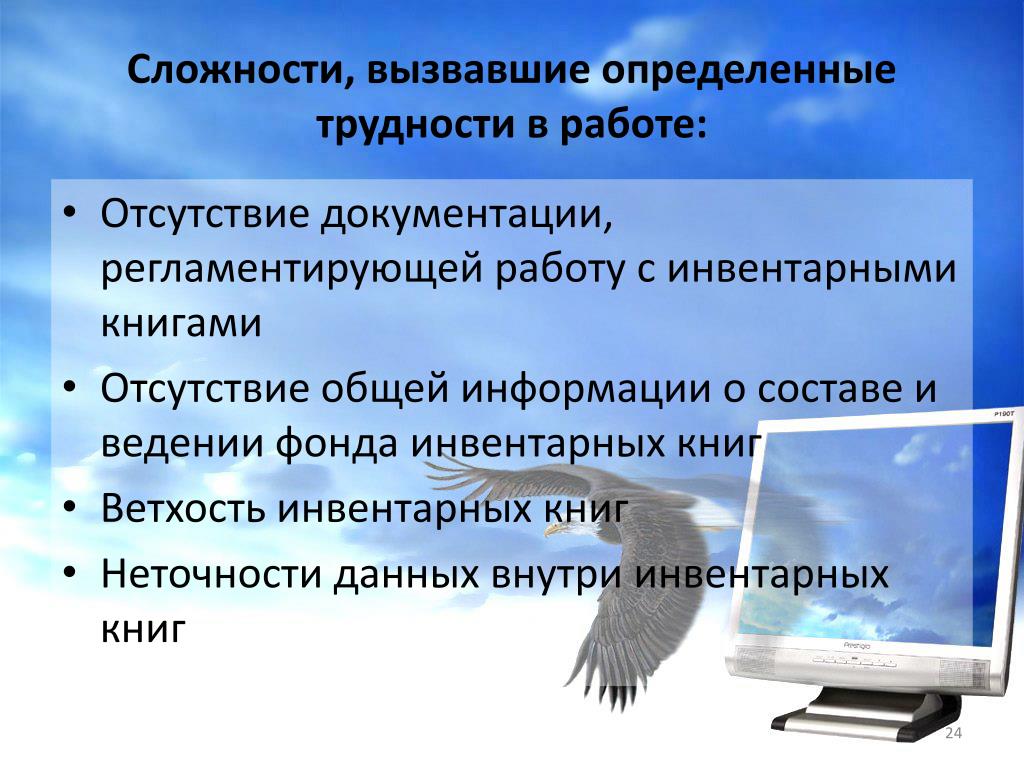 Сложности, вызвавшие определенные трудности в работе:

• Отсутствие документации, регламентирующей работу с инвентарными книгами
• Отсутствие общей информации о составе и ведении фонда инвентарных книг
• Ветхость инвентарных книг
• Неточности данных внутри инвентарных книг

P190T

Prestigio

24